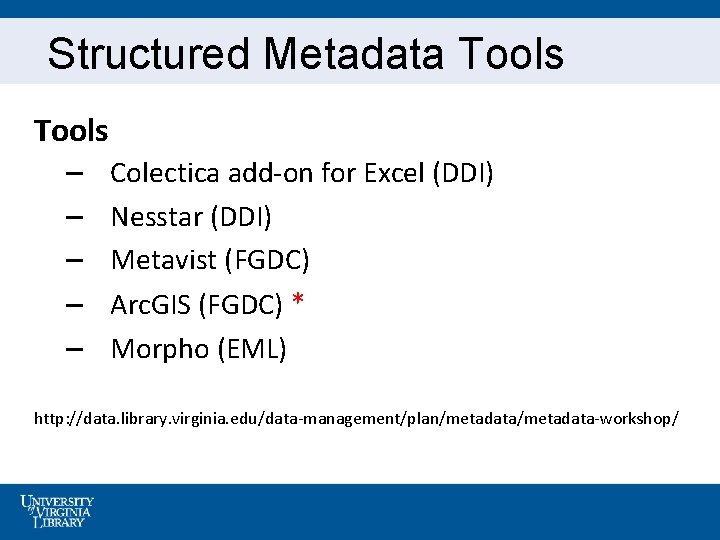 Structured Metadata Tools

Tools

– Colectica add-on for Excel (DDI)

– Nesstar (DDI)

– Metavist (FGDC)

– ArcGIS (FGDC) *

– Morpho (EML)

http://data.library.virginia.edu/data-management/plan/metadata/metadata-workshop/

UNIVERSITY of VIRGINIA LIBRARY